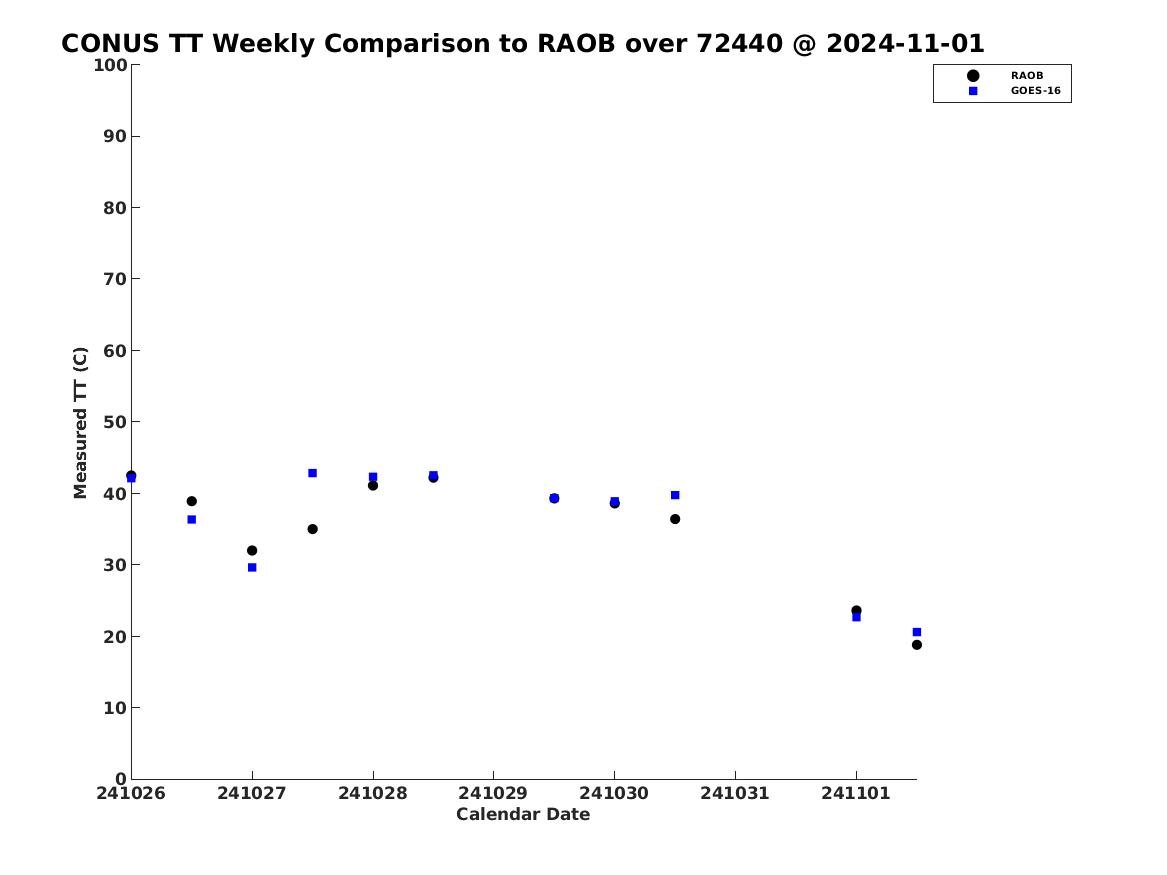 CONUS TT Weekly Comparison to RAOB over 72440 @ 2024-11-01

RAOB
GOES-16

Measured TT (C)

100
90
80
70
60
50
40
30
20
10
0

241026 241027 241028 241029 241030 241031 241101

Calendar Date